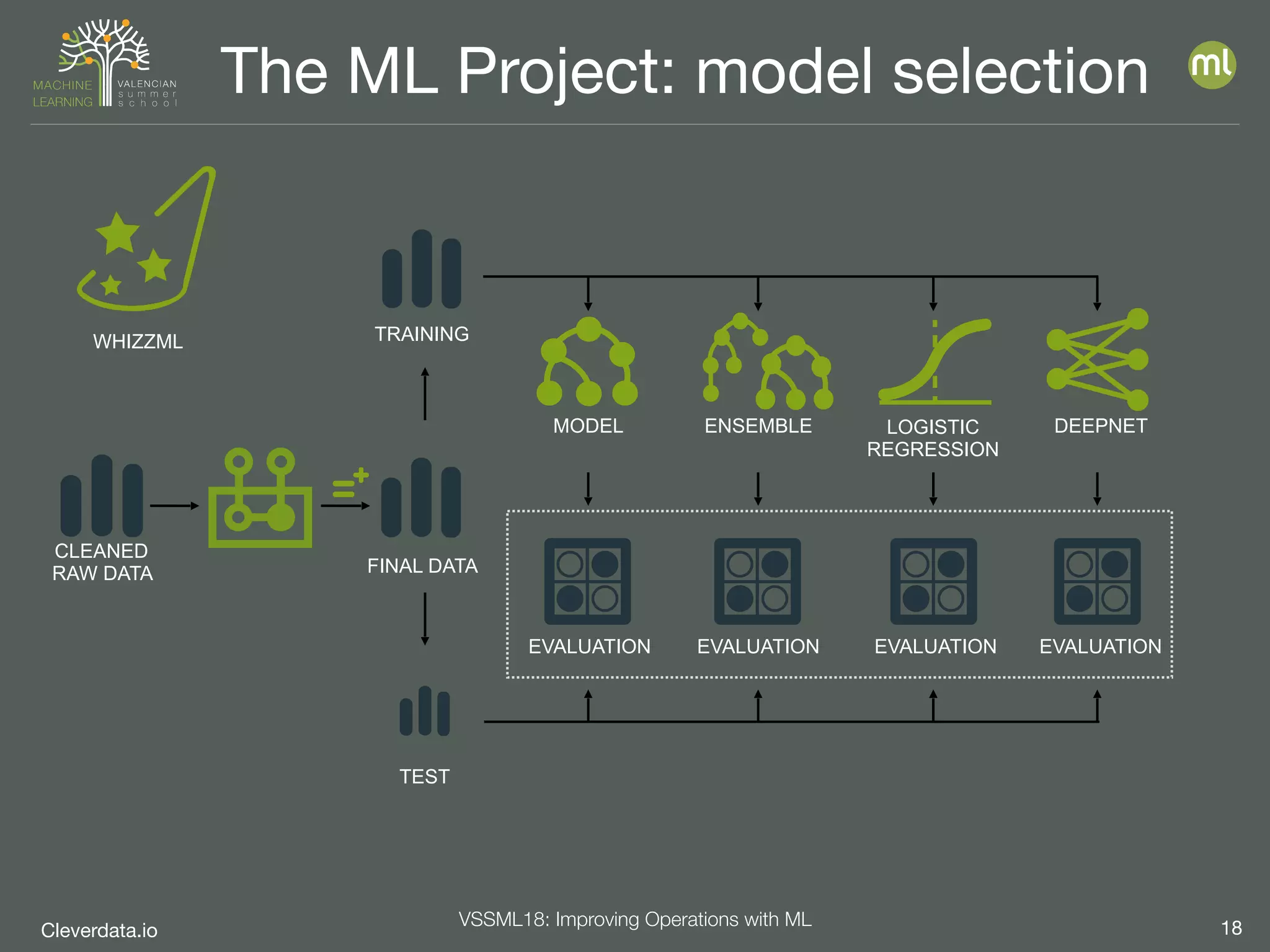 MACHINE LEARNING VALENCIAN summer school

The ML Project: model selection

ml

WHIZZML

TRAINING

MODEL

ENSEMBLE

LOGISTIC REGRESSION

DEEPNET

CLEANED RAW DATA

FINAL DATA

EVALUATION

EVALUATION

EVALUATION

EVALUATION

TEST

Cleverdata.io

VSSML18: Improving Operations with ML

18